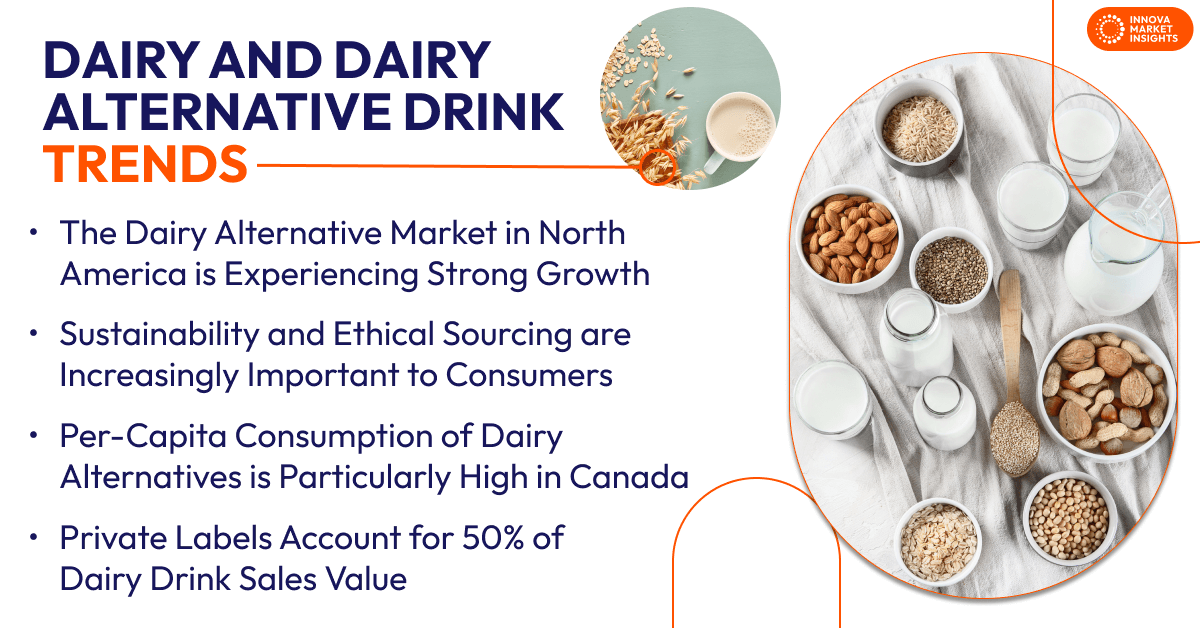 INNOVA MARKET INSIGHTS

DAIRY AND DAIRY ALTERNATIVE DRINK TRENDS

• The Dairy Alternative Market in North America is Experiencing Strong Growth

• Sustainability and Ethical Sourcing are Increasingly Important to Consumers

• Per-Capita Consumption of Dairy Alternatives is Particularly High in Canada

• Private Labels Account for 50% of Dairy Drink Sales Value